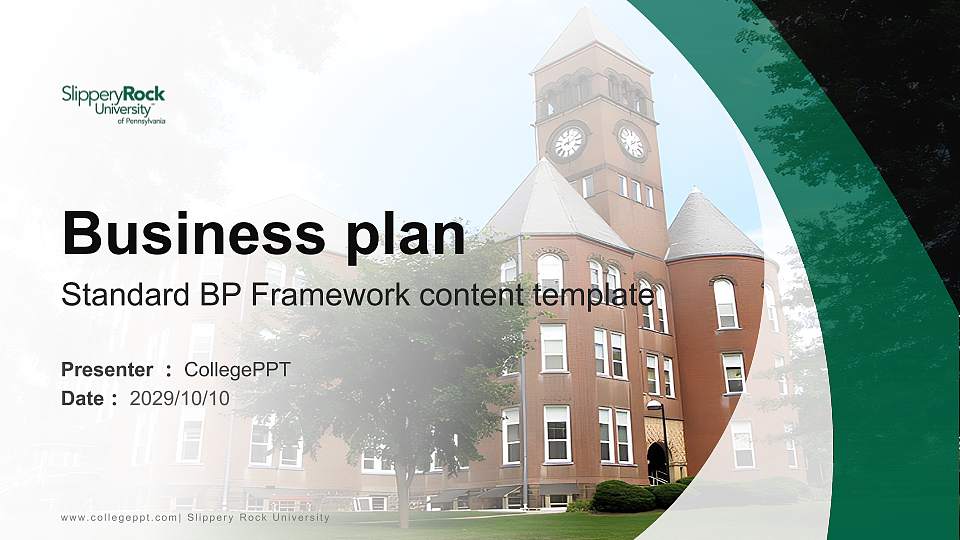 SlipperyRock University of Pennsylvania

Business plan

Standard BP Framework content template

Presenter : CollegePPT

Date : 2029/10/10

www.collegeppt.com| Slippery Rock University